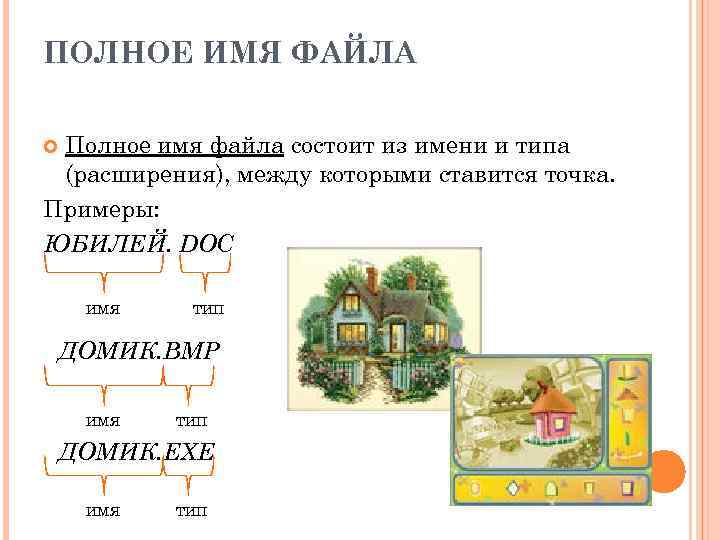 ПОЛНОЕ ИМЯ ФАЙЛА

Полное имя файла состоит из имени и типа (расширения), между которыми ставится точка.

Примеры:

ЮБИЛЕЙ. DOC

имя тип

ДОМИК.BMP

имя тип

ДОМИК.EXE

имя тип